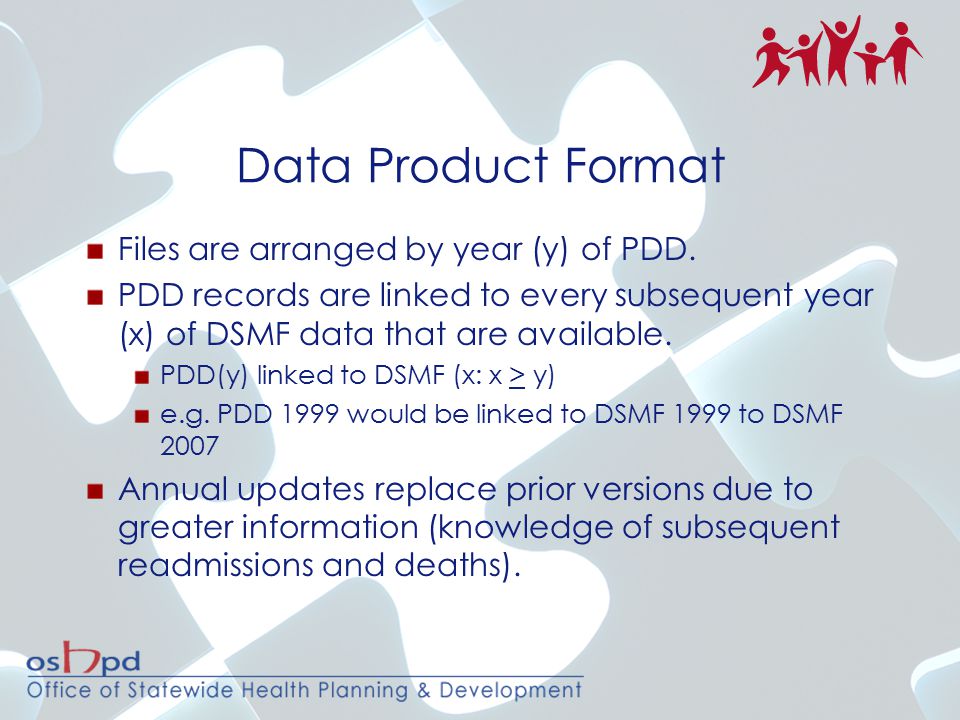 Data Product Format

Files are arranged by year (y) of PDD.

PDD records are linked to every subsequent year (x) of DSMF data that are available.

PDD(y) linked to DSMF (x: x $\geq$ y)

e.g. PDD 1999 would be linked to DSMF 1999 to DSMF 2007

Annual updates replace prior versions due to greater information (knowledge of subsequent readmissions and deaths).

oshpd
Office of Statewide Health Planning & Development